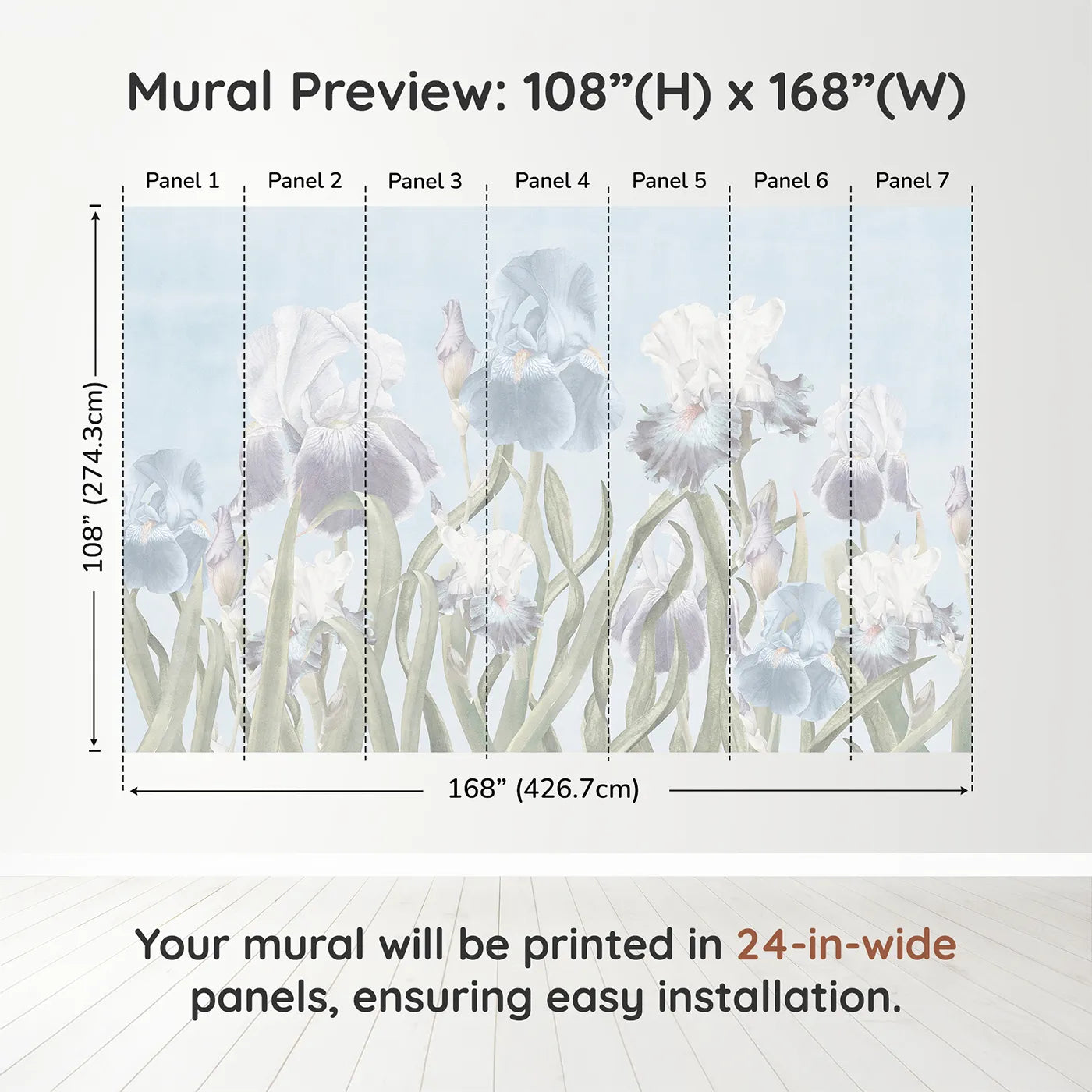 Mural Preview: 108”(H) x 168”(W)

Panel 1 Panel 2 Panel 3 Panel 4 Panel 5 Panel 6 Panel 7

108” (274.3cm)

168” (426.7cm)

Your mural will be printed in 24-in-wide panels, ensuring easy installation.